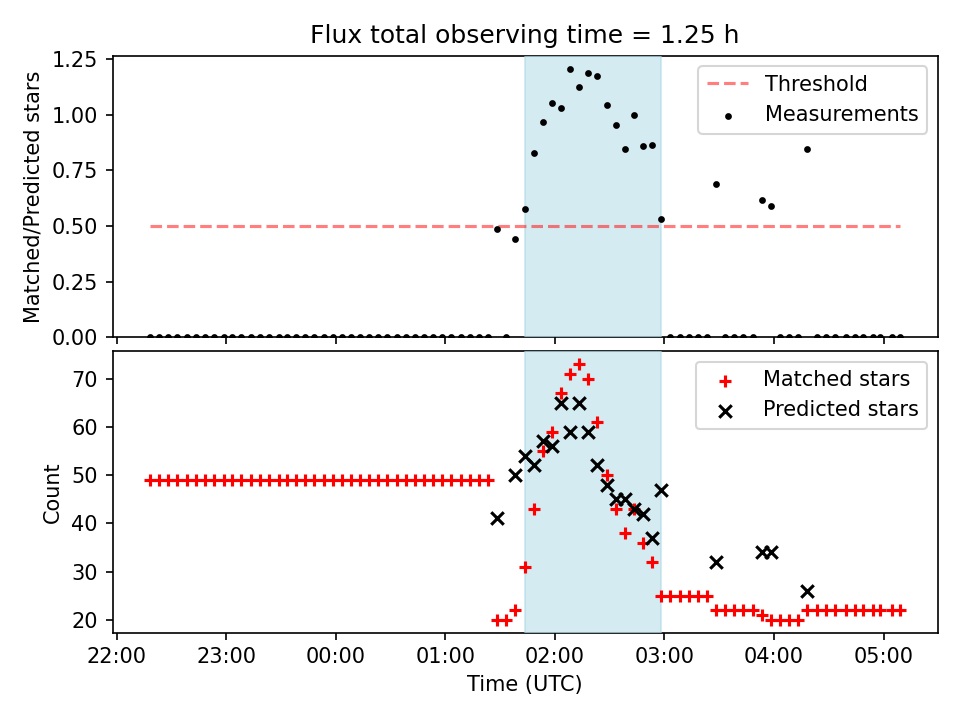 Flux total observing time = 1.25 h

Matched/Predicted stars

1.25
1.00
0.75
0.50
0.25
0.00

Threshold
Measurements

Count

70
60
50
40
30
20

Matched stars
Predicted stars

22:00 23:00 00:00 01:00 02:00 03:00 04:00 05:00

Time (UTC)